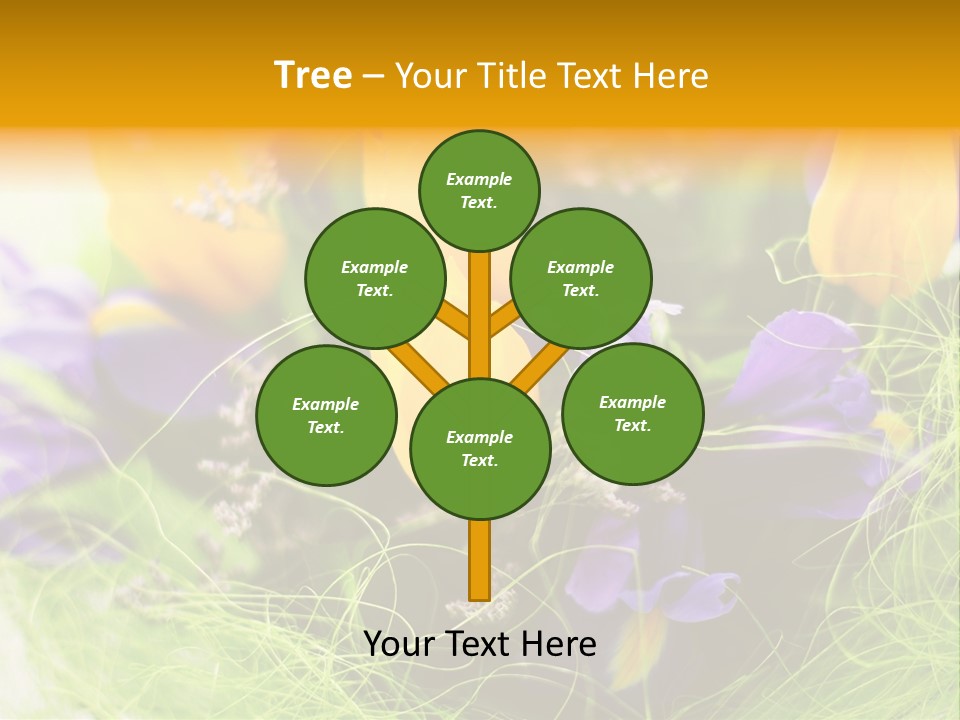 Tree – Your Title Text Here

Example Text.

Example Text.

Example Text.

Example Text.

Example Text.

Example Text.

Your Text Here